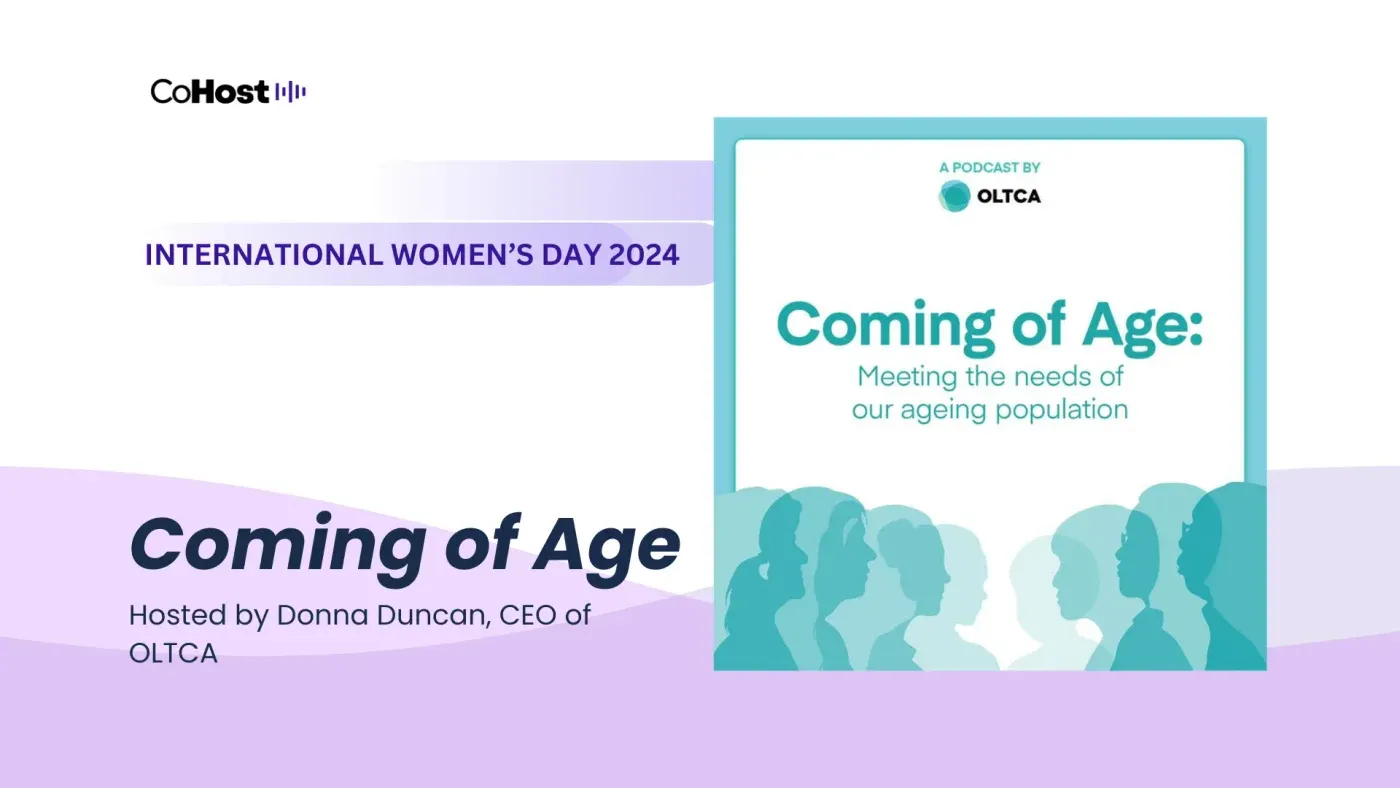 CoHost

INTERNATIONAL WOMEN'S DAY 2024

Coming of Age

Hosted by Donna Duncan, CEO of OLTCA

A PODCAST BY
OLTCA

Coming of Age:
Meeting the needs of our ageing population